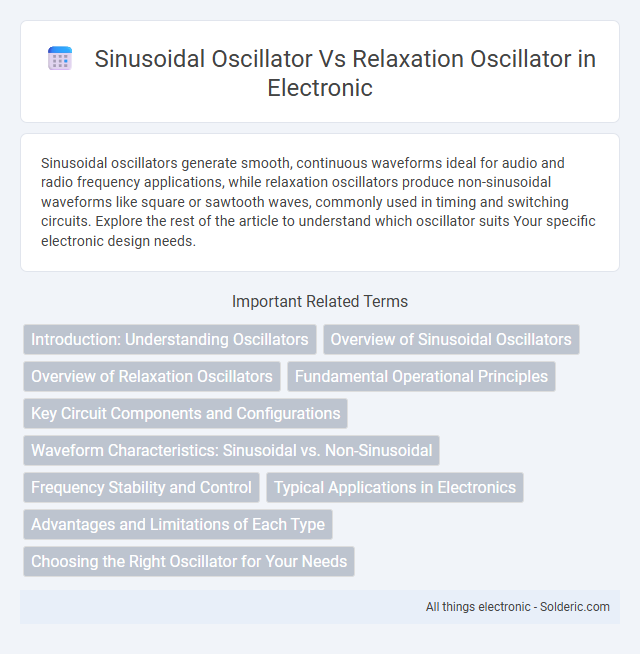 Sinusoidal Oscillator Vs Relaxation Oscillator in Electronic

Sinusoidal oscillators generate smooth, continuous waveforms ideal for audio and radio frequency applications, while relaxation oscillators produce non-sinusoidal waveforms like square or sawtooth waves, commonly used in timing and switching circuits. Explore the rest of the article to understand which oscillator suits Your specific electronic design needs.

Important Related Terms

Introduction: Understanding Oscillators

Overview of Sinusoidal Oscillators

Overview of Relaxation Oscillators

Fundamental Operational Principles

Key Circuit Components and Configurations

Waveform Characteristics: Sinusoidal vs. Non-Sinusoidal

Frequency Stability and Control

Typical Applications in Electronics

Advantages and Limitations of Each Type

Choosing the Right Oscillator for Your Needs

All things electronic - Solderic.com